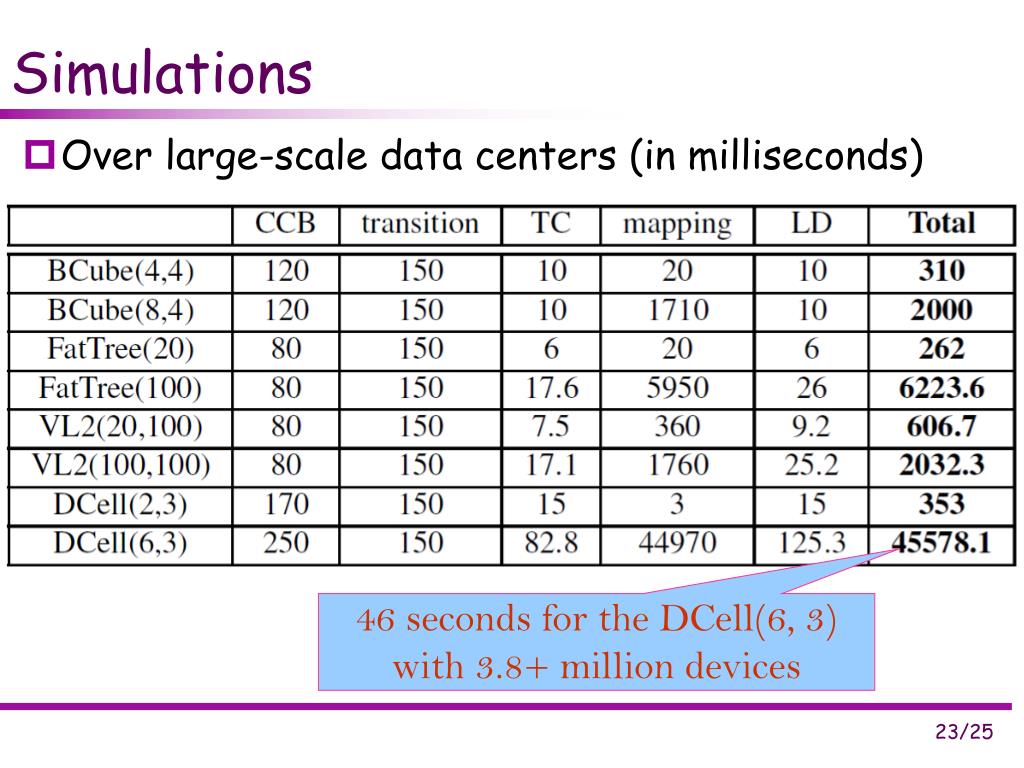 Simulations

Over large-scale data centers (in milliseconds)

| | CCB | transition | TC | mapping | LD | Total |
|---|---|---|---|---|---|---|
| BCube(4,4) | 120 | 150 | 10 | 20 | 10 | **310** |
| BCube(8,4) | 120 | 150 | 10 | 1710 | 10 | **2000** |
| FatTree(20) | 80 | 150 | 6 | 20 | 6 | **262** |
| FatTree(100) | 80 | 150 | 17.6 | 5950 | 26 | **6223.6** |
| VL2(20,100) | 80 | 150 | 7.5 | 360 | 9.2 | **606.7** |
| VL2(100,100) | 80 | 150 | 17.1 | 1760 | 25.2 | **2032.3** |
| DCell(2,3) | 170 | 150 | 15 | 3 | 15 | **353** |
| DCell(6,3) | 250 | 150 | 82.8 | 44970 | 125.3 | **45578.1** |

46 seconds for the DCell(6, 3) with 3.8+ million devices

23/25